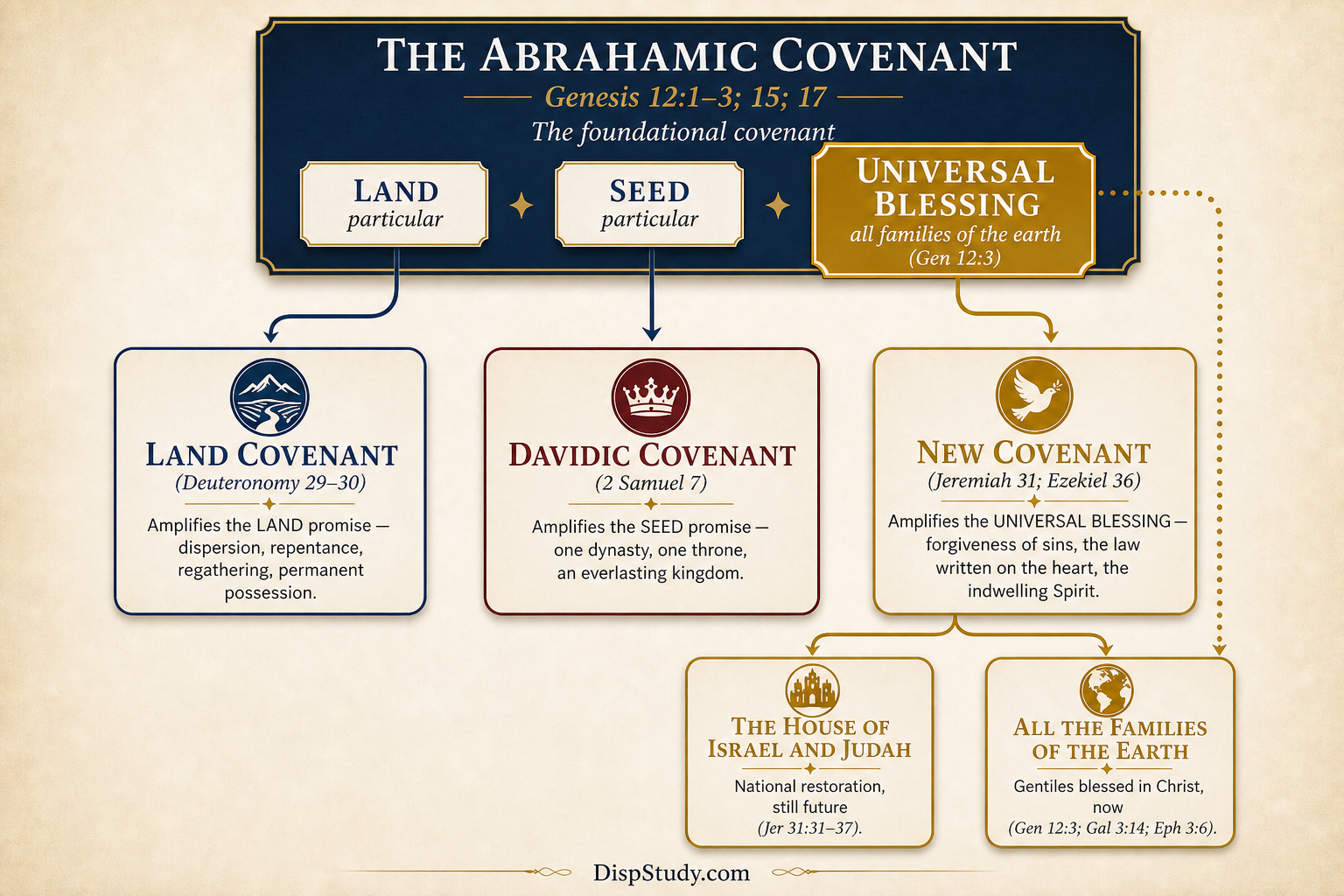 THE ABRAHAMIC COVENANT

Genesis 12:1–3; 15; 17

The foundational covenant

LAND
particular

SEED
particular

UNIVERSAL BLESSING
all families of the earth
(Gen 12:3)

LAND COVENANT
(Deuteronomy 29–30)

Amplifies the LAND promise — dispersion, repentance, regathering, permanent possession.

DAVIDIC COVENANT
(2 Samuel 7)

Amplifies the SEED promise — one dynasty, one throne, an everlasting kingdom.

NEW COVENANT
(Jeremiah 31; Ezekiel 36)

Amplifies the UNIVERSAL BLESSING — forgiveness of sins, the law written on the heart, the indwelling Spirit.

THE HOUSE OF ISRAEL AND JUDAH

National restoration, still future (Jer 31:31–37).

ALL THE FAMILIES OF THE EARTH

Gentiles blessed in Christ, now (Gen 12:3; Gal 3:14; Eph 3:6).

DispStudy.com